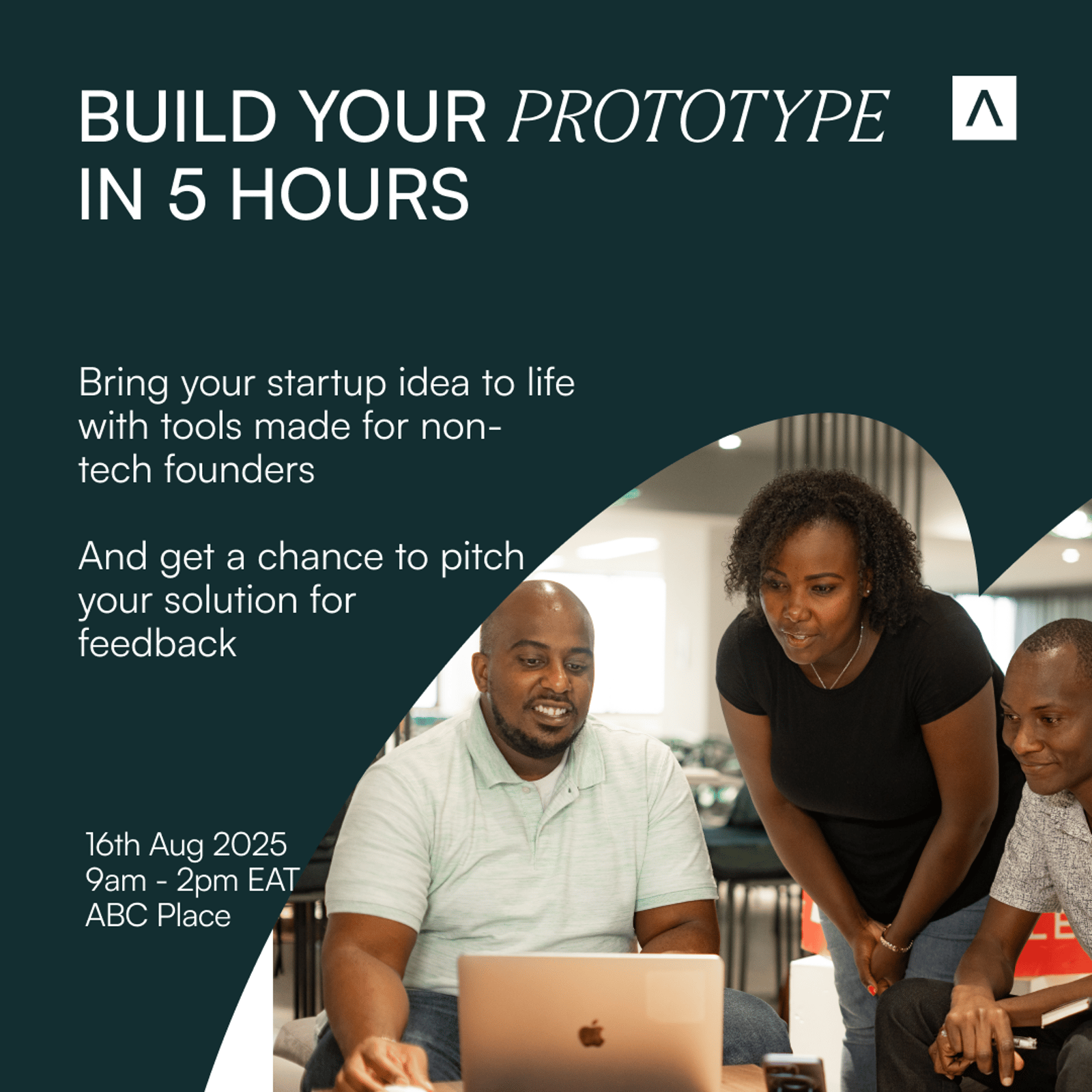 BUILD YOUR PROTOTYPE IN 5 HOURS

Bring your startup idea to life with tools made for non-tech founders

And get a chance to pitch your solution for feedback

16th Aug 2025
9am - 2pm EAT
ABC Place